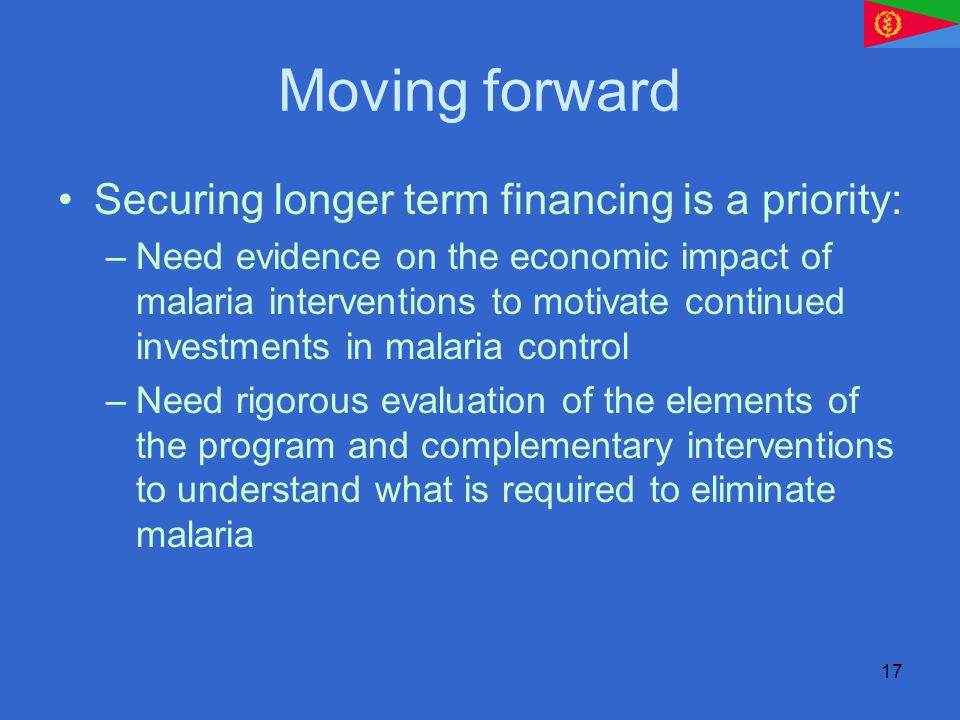 Moving forward

• Securing longer term financing is a priority:

– Need evidence on the economic impact of malaria interventions to motivate continued investments in malaria control

– Need rigorous evaluation of the elements of the program and complementary interventions to understand what is required to eliminate malaria

17